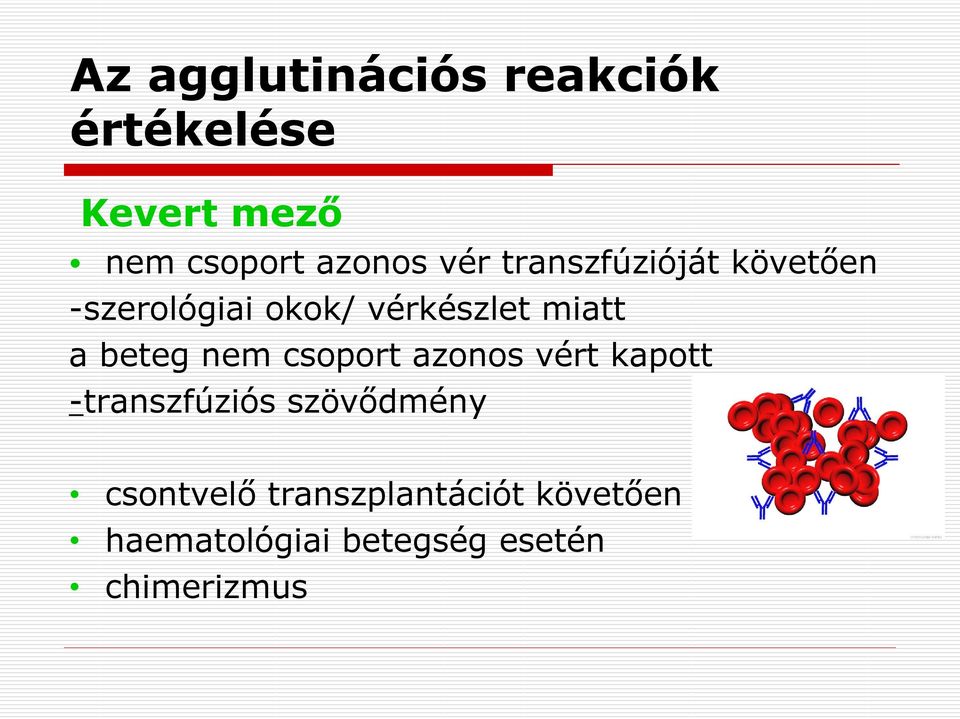 Az agglutinációs reakciók értékelése

Kevert mező

• nem csoport azonos vér transzfúzióját követően
-szerológiai okok/ vérkészlet miatt
a beteg nem csoport azonos vért kapott
-transzfúziós szövődmény

• csontvelő transzplantációt követően
• haematológiai betegség esetén
• chimerizmus